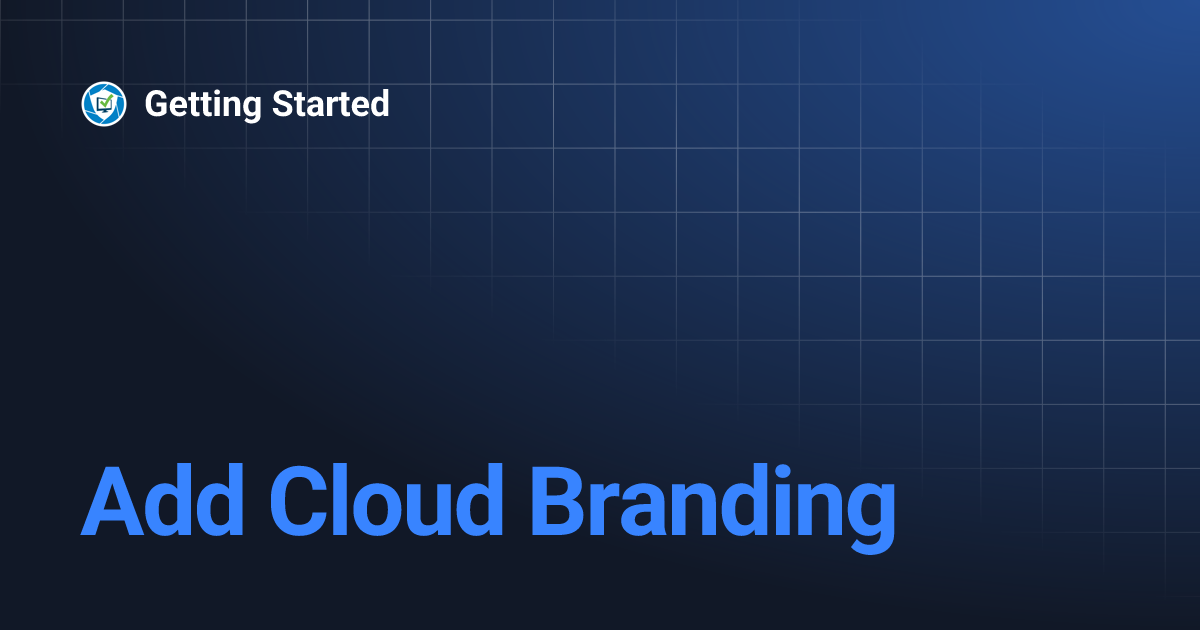 Getting Started

Add Cloud Branding